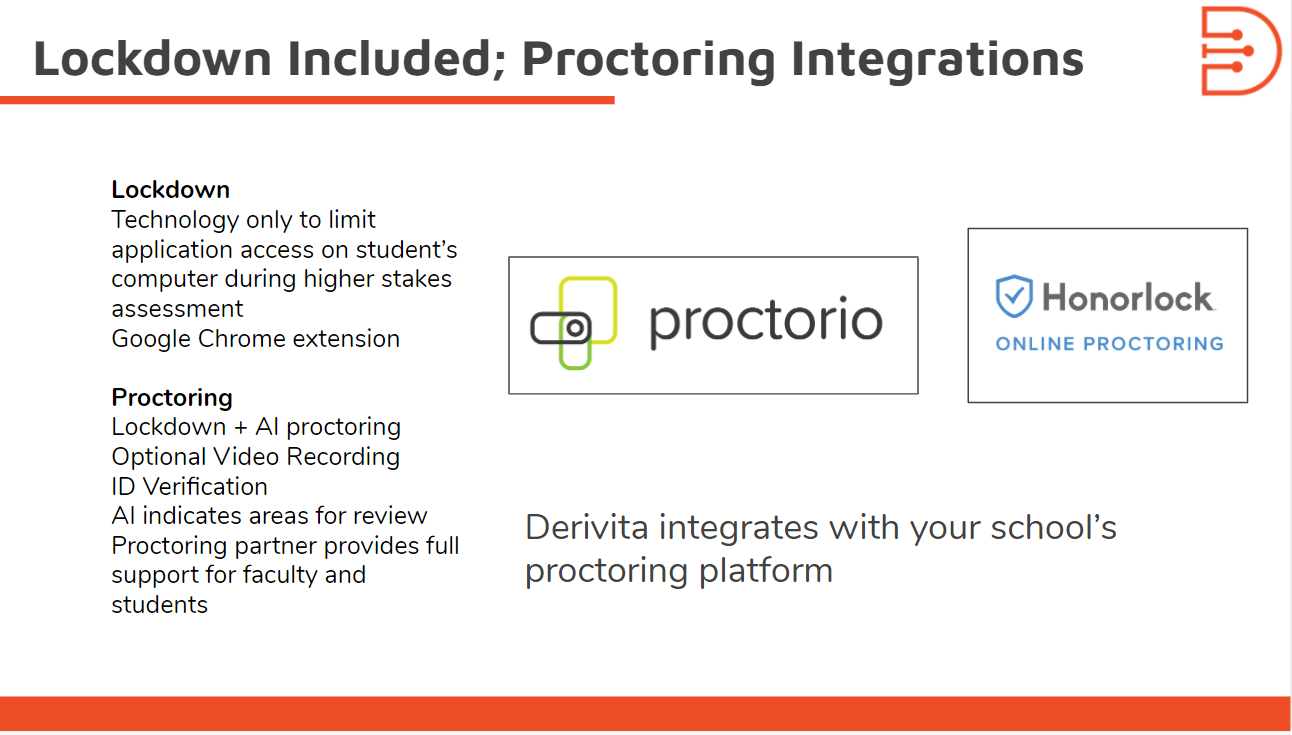 Lockdown Included; Proctoring Integrations

Lockdown
Technology only to limit application access on student's computer during higher stakes assessment
Google Chrome extension

Proctoring
Lockdown + AI proctoring
Optional Video Recording
ID Verification
AI indicates areas for review
Proctoring partner provides full support for faculty and students

proctorio

Honorlock
ONLINE PROCTORING

Derivita integrates with your school's proctoring platform